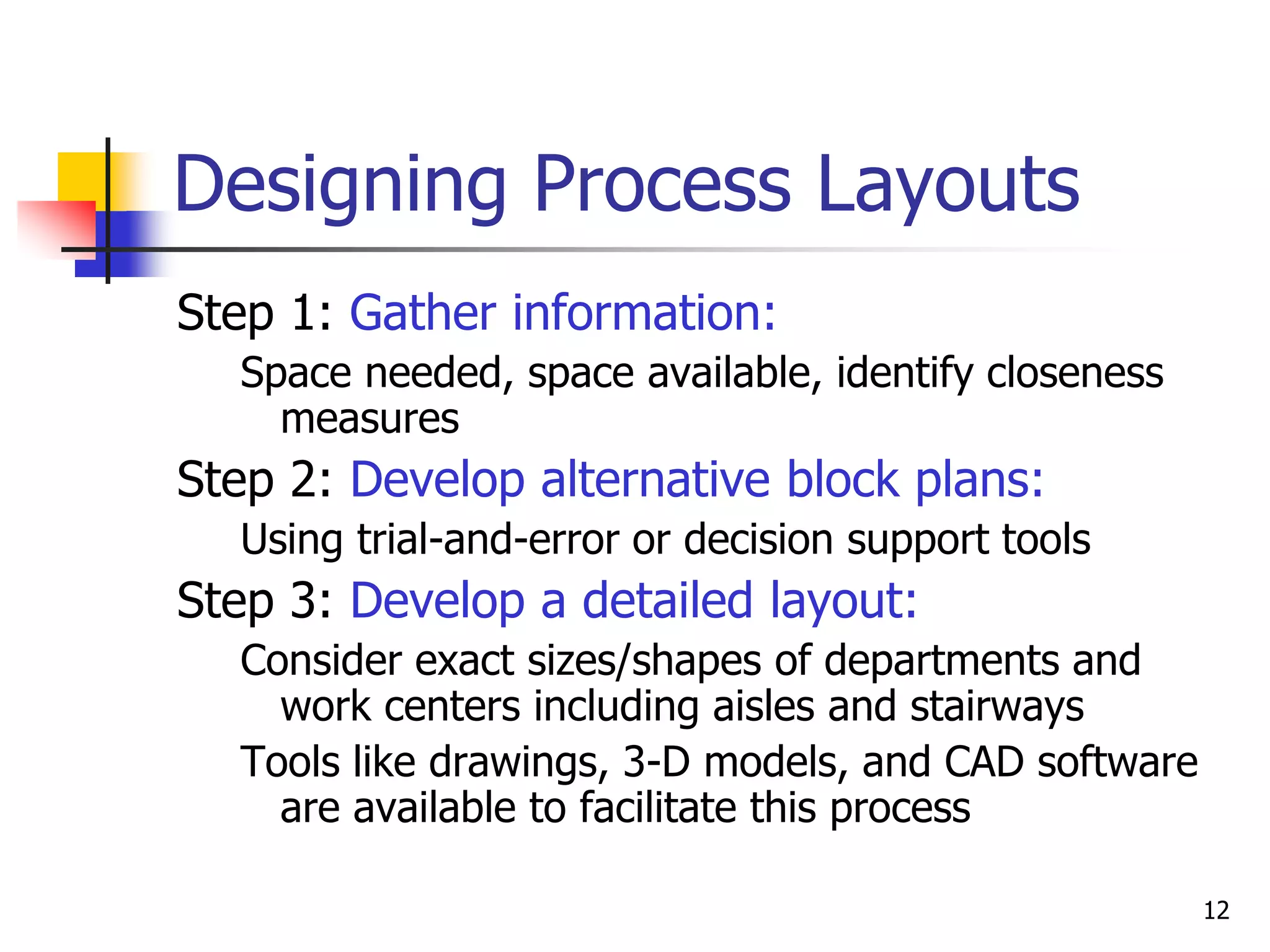 Designing Process Layouts

Step 1: Gather information:

Space needed, space available, identify closeness measures

Step 2: Develop alternative block plans:

Using trial-and-error or decision support tools

Step 3: Develop a detailed layout:

Consider exact sizes/shapes of departments and work centers including aisles and stairways

Tools like drawings, 3-D models, and CAD software are available to facilitate this process

12